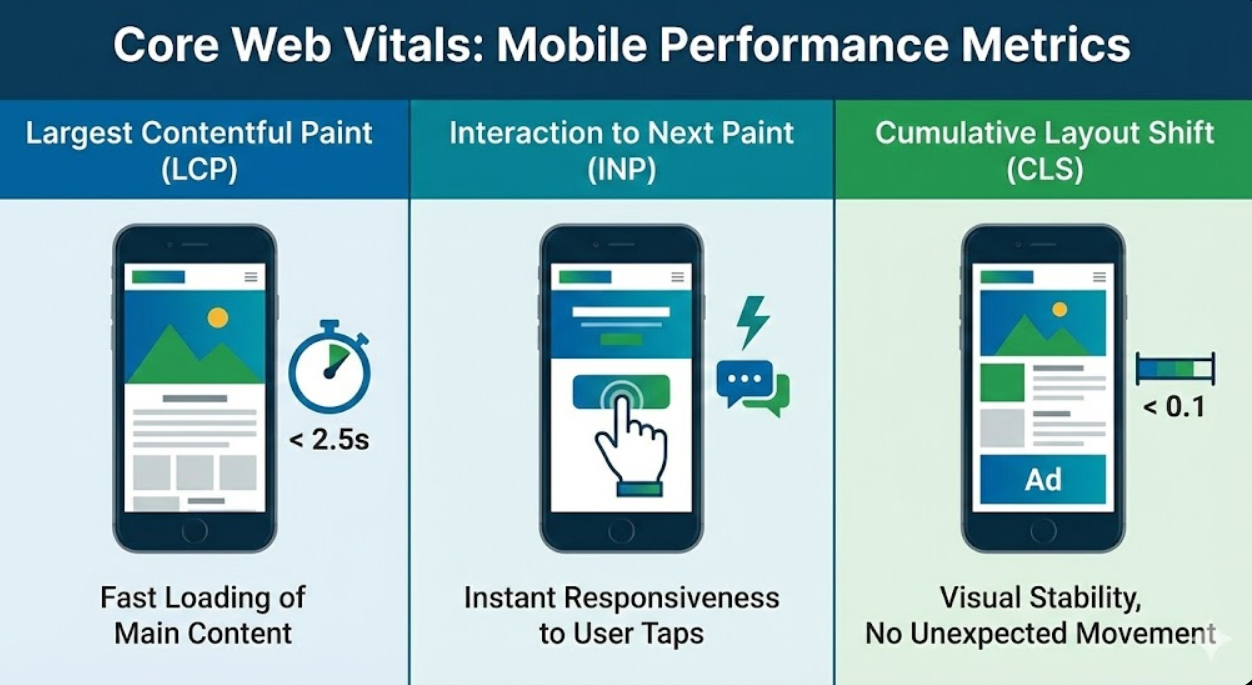 Core Web Vitals: Mobile Performance Metrics

Largest Contentful Paint (LCP)

< 2.5s

Fast Loading of Main Content

Interaction to Next Paint (INP)

Instant Responsiveness to User Taps

Cumulative Layout Shift (CLS)

< 0.1

Ad

Visual Stability, No Unexpected Movement